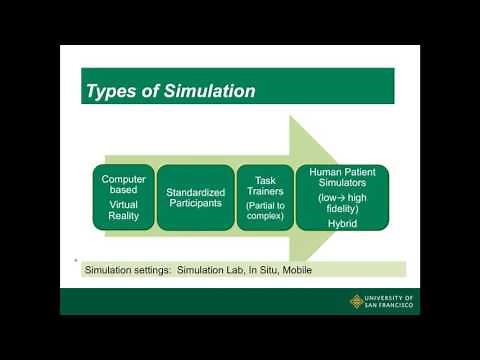 Types of Simulation

Computer based

Virtual Reality

Standardized Participants

Task Trainers

(Partial to complex)

Human Patient Simulators

(low→ high fidelity)

Hybrid

Simulation settings: Simulation Lab, In Situ, Mobile

UNIVERSITY OF SAN FRANCISCO